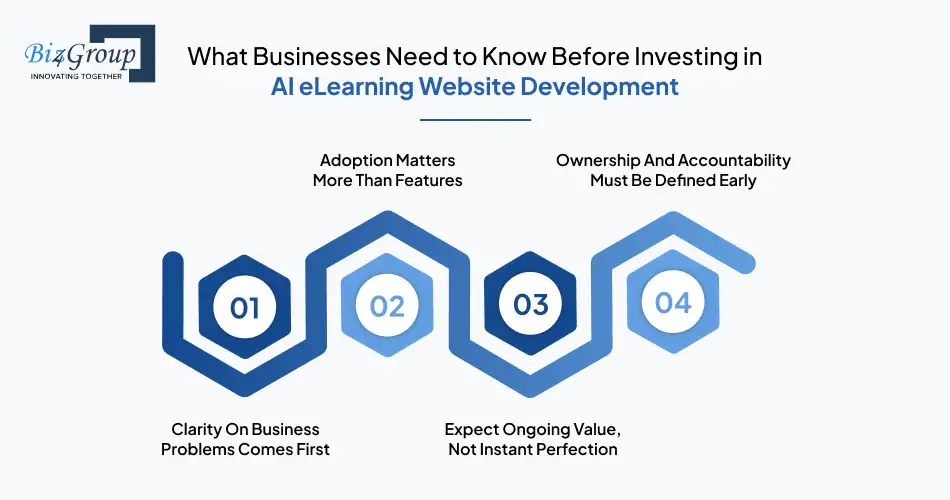 Biz4Group
INNOVATING TOGETHER

What Businesses Need to Know Before Investing in AI eLearning Website Development

Adoption Matters More Than Features

Ownership And Accountability Must Be Defined Early

01

02

03

04

Clarity On Business Problems Comes First

Expect Ongoing Value, Not Instant Perfection